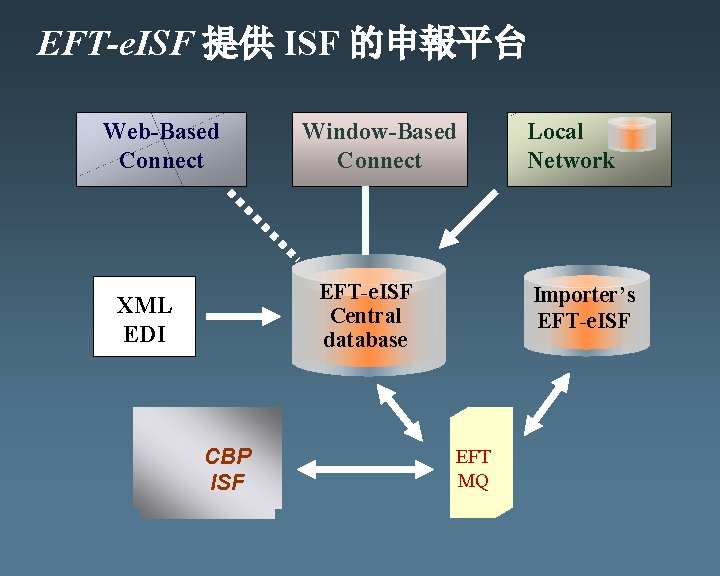 EFT-eISF 提供 ISF 的申報平台

Web-Based Connect

Window-Based Connect

Local Network

XML EDI

EFT-eISF Central database

Importer's EFT-eISF

CBP ISF

EFT MQ